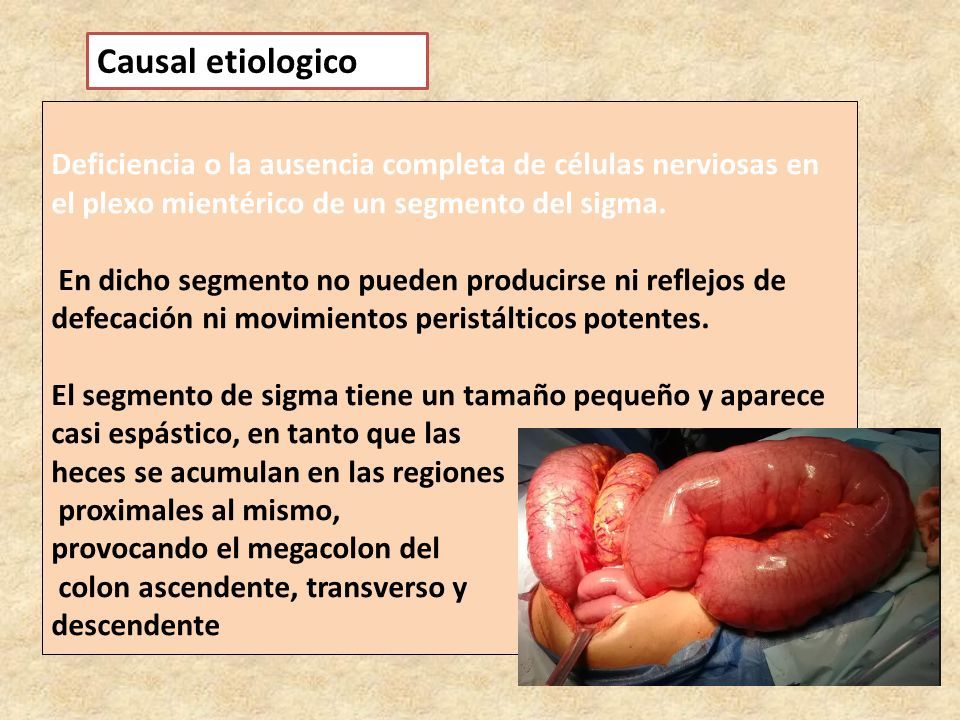 Causal etiologico

Deficiencia o la ausencia completa de células nerviosas en el plexo mientérico de un segmento del sigma.

En dicho segmento no pueden producirse ni reflejos de defecación ni movimientos peristálticos potentes.

El segmento de sigma tiene un tamaño pequeño y aparece casi espástico, en tanto que las heces se acumulan en las regiones proximales al mismo, provocando el megacolon del colon ascendente, transverso y descendente